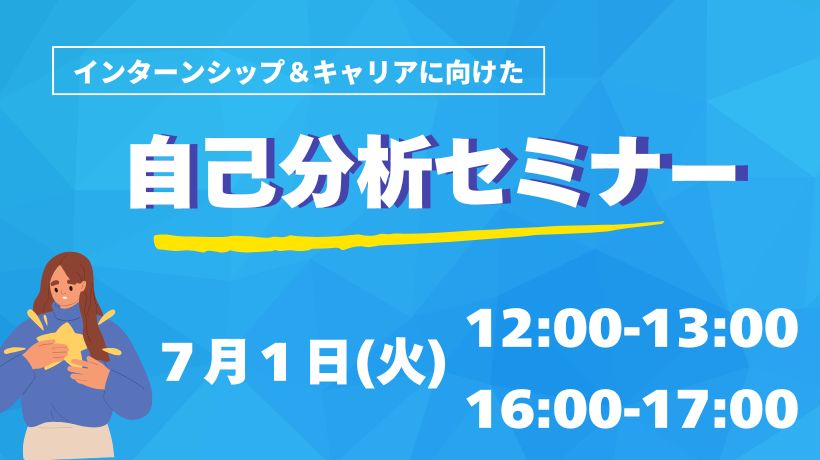 インターンシップ＆キャリアに向けた

自己分析セミナー

７月１日(火)

12:00-13:00

16:00-17:00